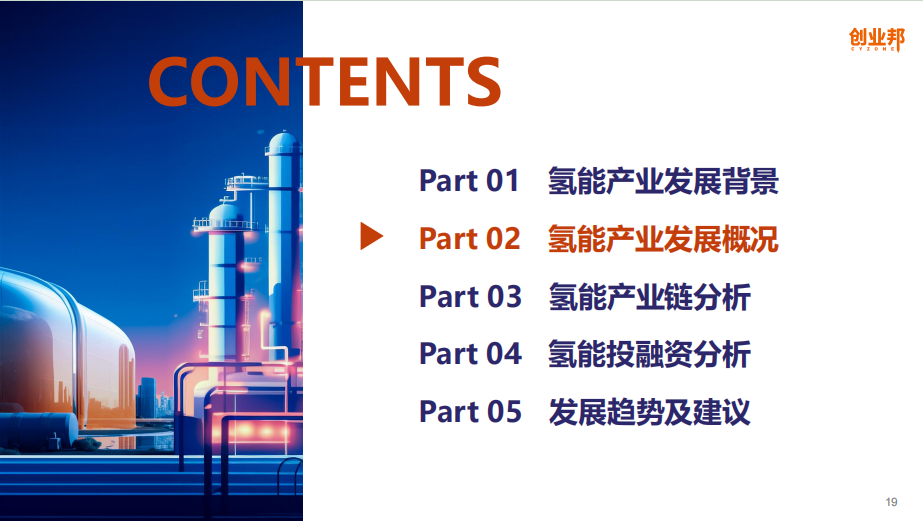 创业邦
CYZONE

CONTENTS

Part 01 氢能产业发展背景

Part 02 氢能产业发展概况

Part 03 氢能产业链分析

Part 04 氢能投融资分析

Part 05 发展趋势及建议

19